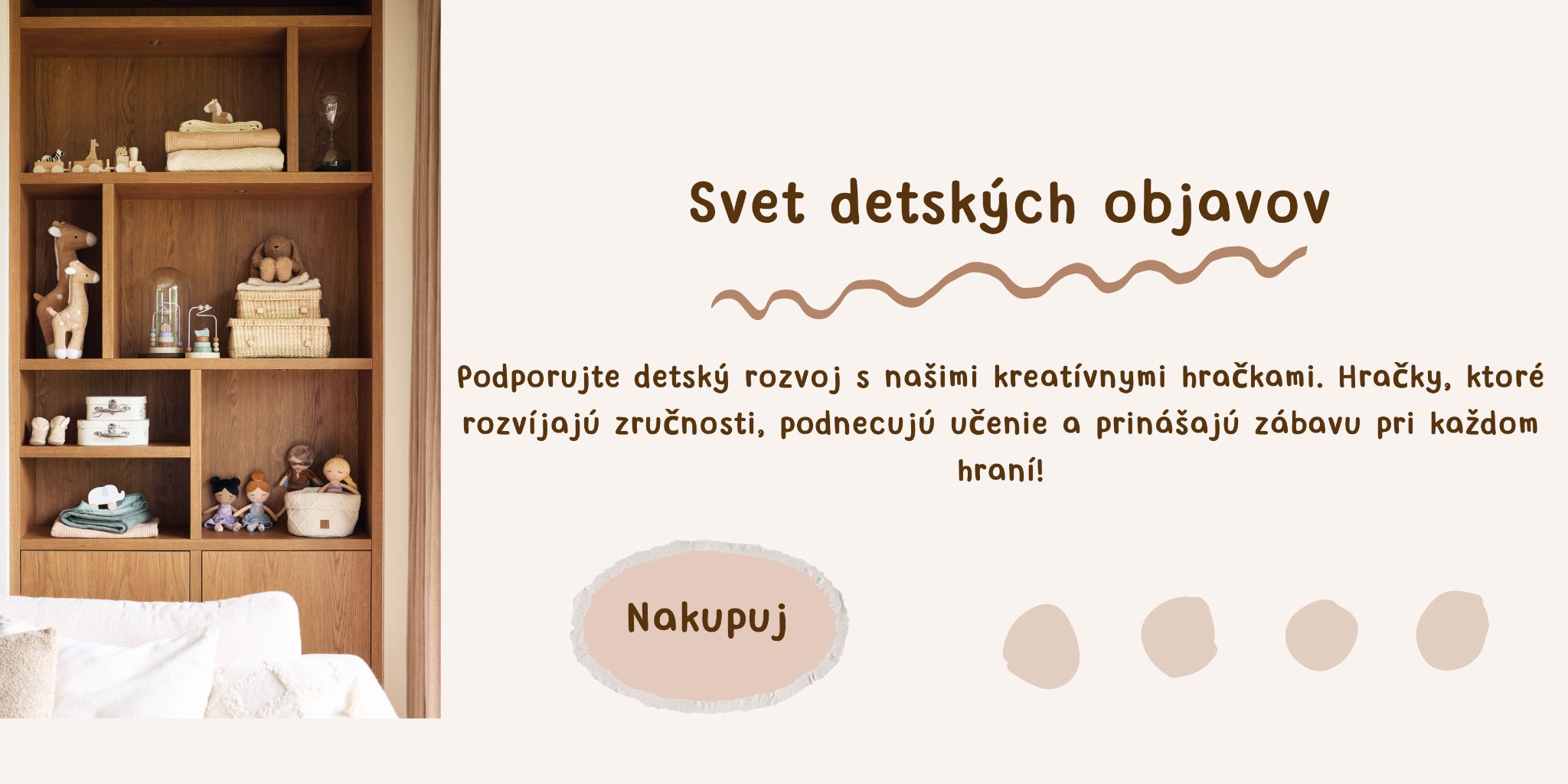 Svet detských objavov

Podporujte detský rozvoj s našimi kreatívnymi hračkami. Hračky, ktoré rozvíjajú zručnosti, podnecujú učenie a prinášajú zábavu pri každom hraní!

Nakupuj